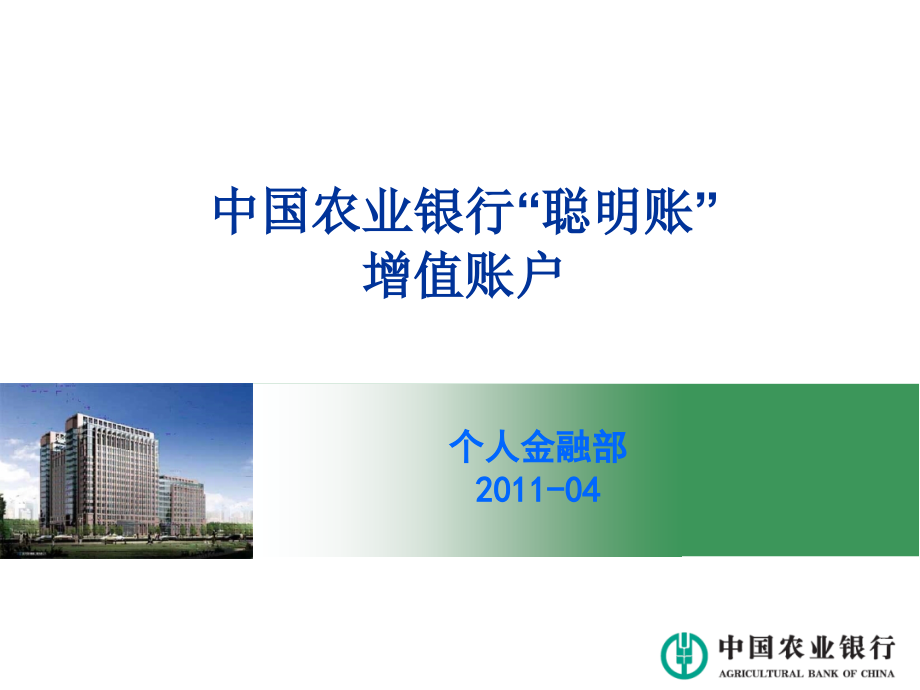 中国农业银行“聪明账”
增值账户

个人金融部
2011-04

中国农业银行
AGRICULTURAL BANK OF CHINA